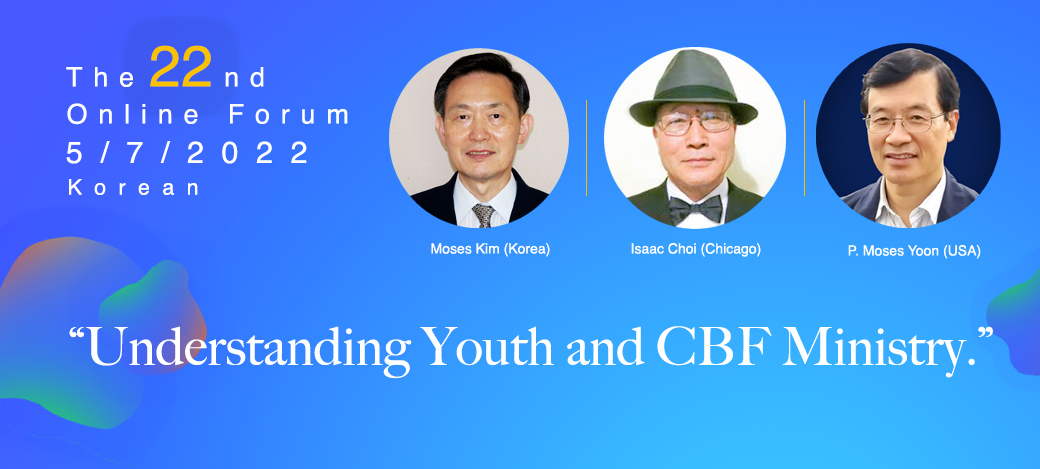 The 22nd Online Forum 5/7/2022 Korean

Moses Kim (Korea)

Isaac Choi (Chicago)

P. Moses Yoon (USA)

“Understanding Youth and CBF Ministry.”